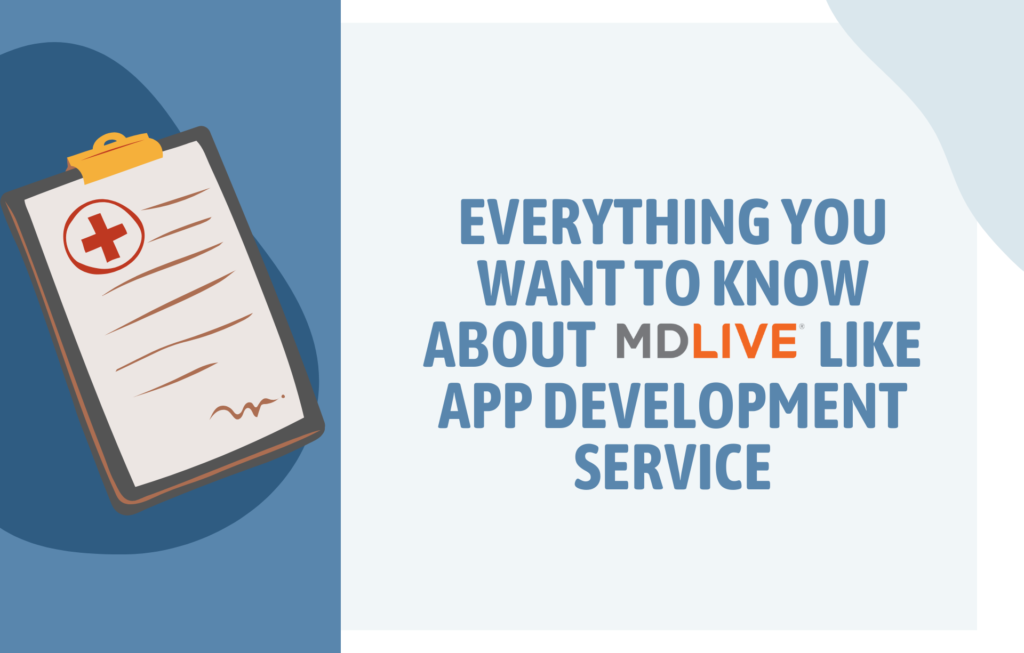 EVERYTHING YOU WANT TO KNOW ABOUT MDLIVE® LIKE APP DEVELOPMENT SERVICE